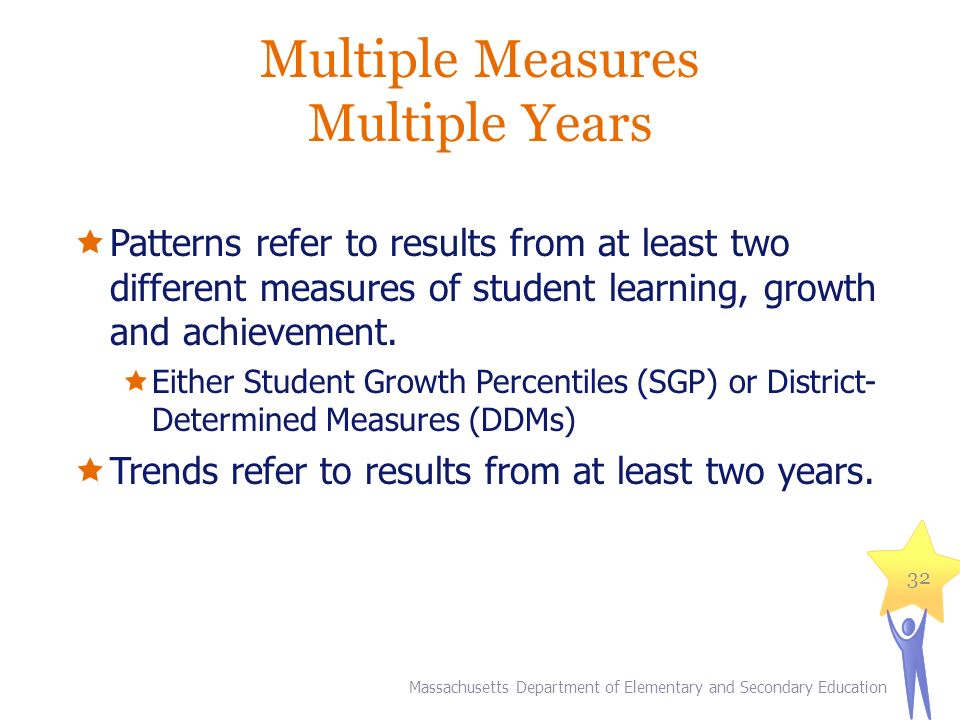 Multiple Measures
Multiple Years

Patterns refer to results from at least two different measures of student learning, growth and achievement.

Either Student Growth Percentiles (SGP) or District-Determined Measures (DDMs)

Trends refer to results from at least two years.

32

Massachusetts Department of Elementary and Secondary Education